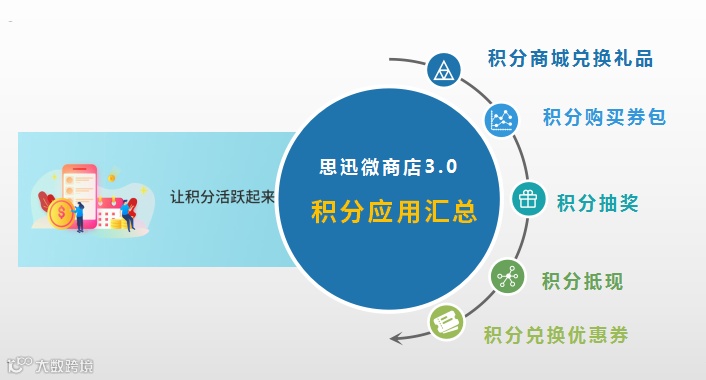 让积分活跃起来

思迅微商店3.0
积分应用汇总

积分商城兑换礼品
积分购买券包
积分抽奖
积分抵现
积分兑换优惠券

大数跨境